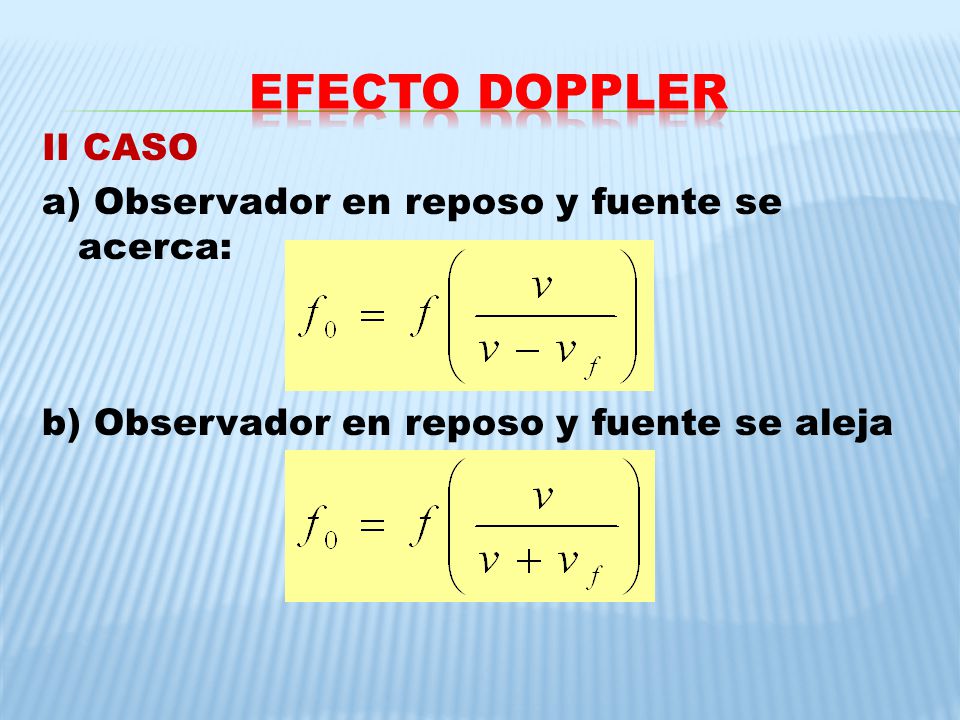 EFECTO DOPPLER

II CASO

a) Observador en reposo y fuente se acerca:

$f_0 = f\left(\frac{v}{v - v_f}\right)$

b) Observador en reposo y fuente se aleja

$f_0 = f\left(\frac{v}{v + v_f}\right)$